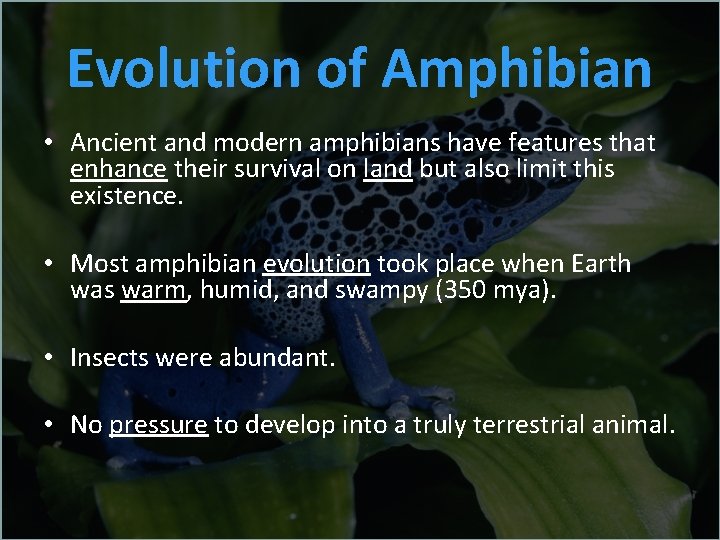 Evolution of Amphibian

• Ancient and modern amphibians have features that enhance their survival on land but also limit this existence.

• Most amphibian evolution took place when Earth was warm, humid, and swampy (350 mya).

• Insects were abundant.

• No pressure to develop into a truly terrestrial animal.